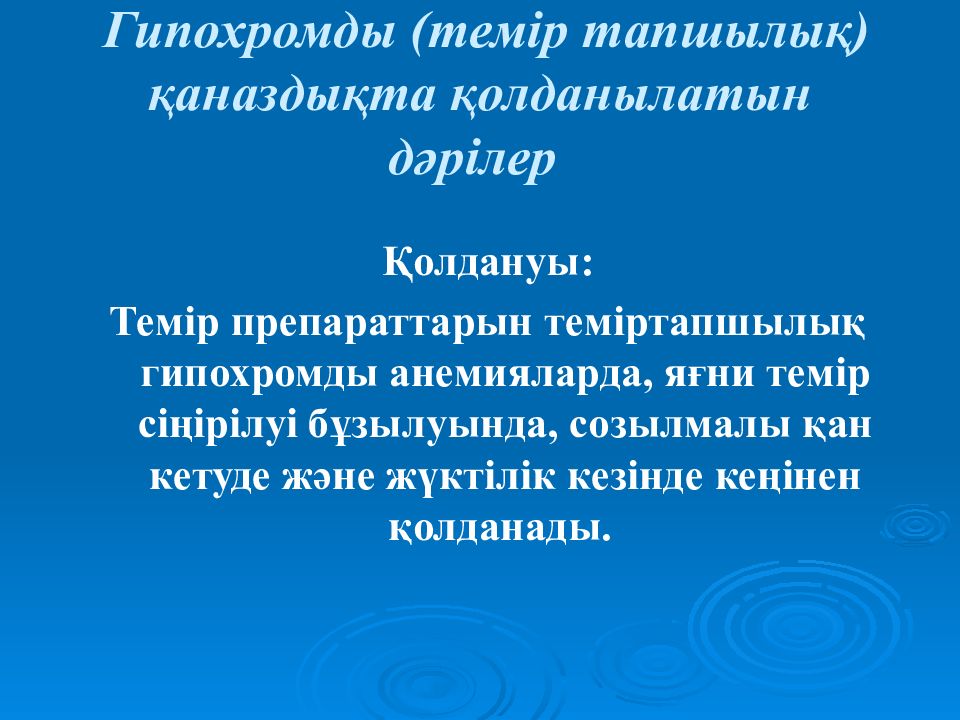 Гипохромды (темір тапшылық) қаназдықта қолданылатын дәрілер

Қолдануы:

Темір препараттарын теміртапшылық гипохромды анемияларда, яғни темір сіңірілуі бұзылуында, созылмалы қан кетуде және жүктілік кезінде кеңінен қолданады.